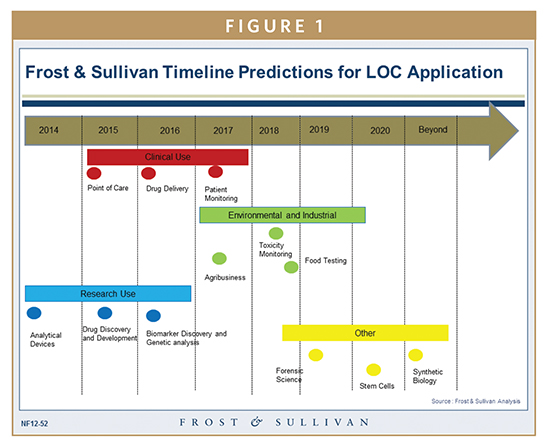 FIGURE 1

Frost & Sullivan Timeline Predictions for LOC Application

2014
2015
2016
2017
2018
2019
2020
Beyond

Clinical Use

Point of Care
Drug Delivery
Patient Monitoring

Environmental and Industrial

Toxicity Monitoring
Food Testing
Agribusiness

Research Use

Analytical Devices
Drug Discovery and Development
Biomarker Discovery and Genetic analysis

Other

Forensic Science
Stem Cells
Synthetic Biology

Source : Frost & Sullivan Analysis

NF12-52

FROST & SULLIVAN